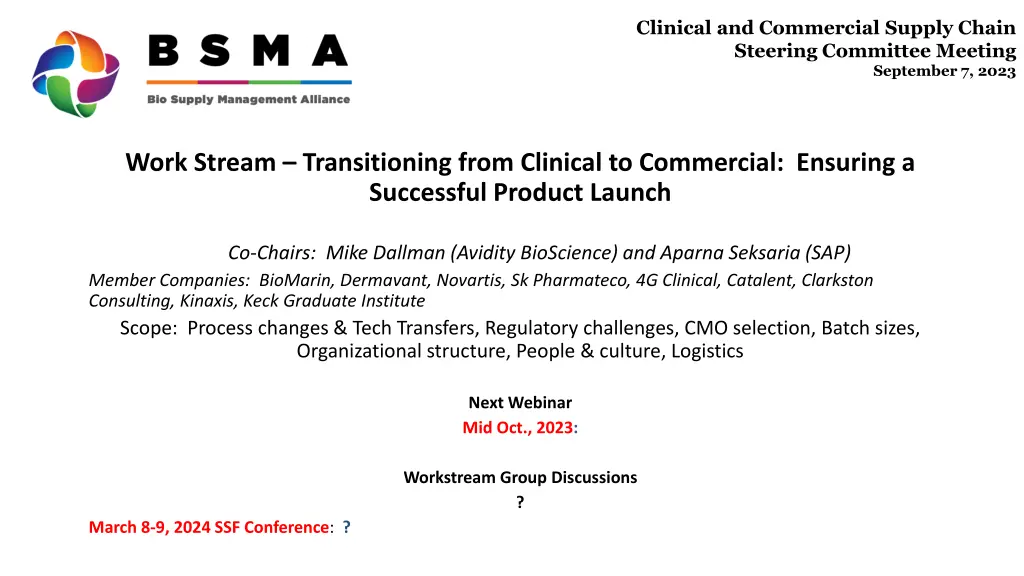 BSMA
Bio Supply Management Alliance

Clinical and Commercial Supply Chain
Steering Committee Meeting
September 7, 2023

Work Stream – Transitioning from Clinical to Commercial: Ensuring a Successful Product Launch

Co-Chairs: Mike Dallman (Avidity BioScience) and Aparna Seksaria (SAP)

Member Companies: BioMarin, Dermavant, Novartis, Sk Pharmateco, 4G Clinical, Catalent, Clarkston Consulting, Kinaxis, Keck Graduate Institute

Scope: Process changes & Tech Transfers, Regulatory challenges, CMO selection, Batch sizes, Organizational structure, People & culture, Logistics

Next Webinar
Mid Oct., 2023:

Workstream Group Discussions
?

March 8-9, 2024 SSF Conference: ?